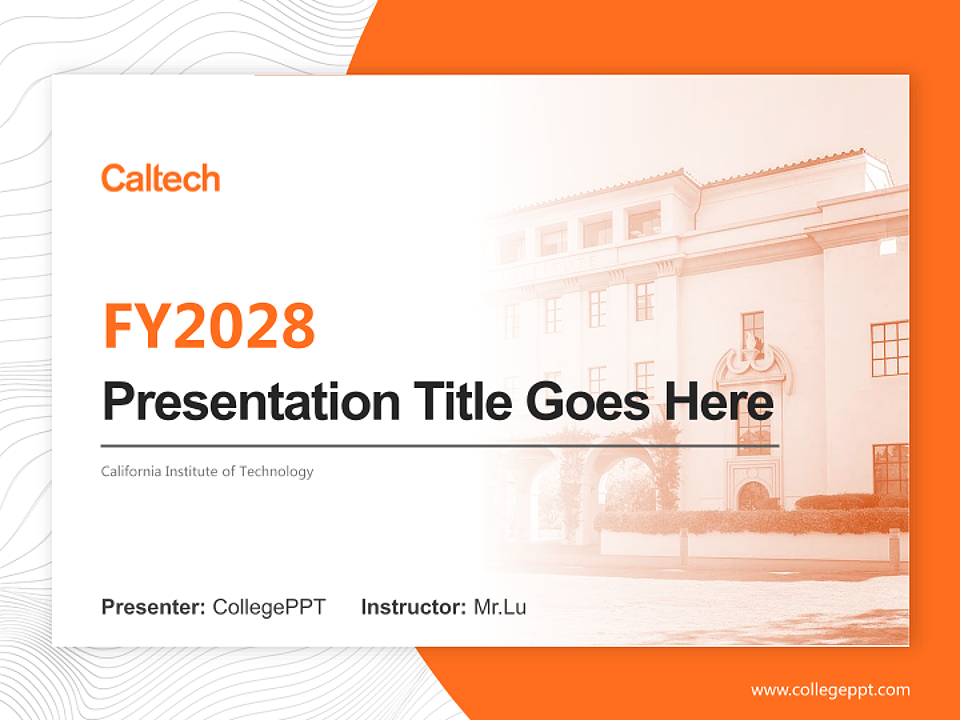 Caltech

FY2028

Presentation Title Goes Here

California Institute of Technology

Presenter: CollegePPT Instructor: Mr.Lu

www.collegeppt.com